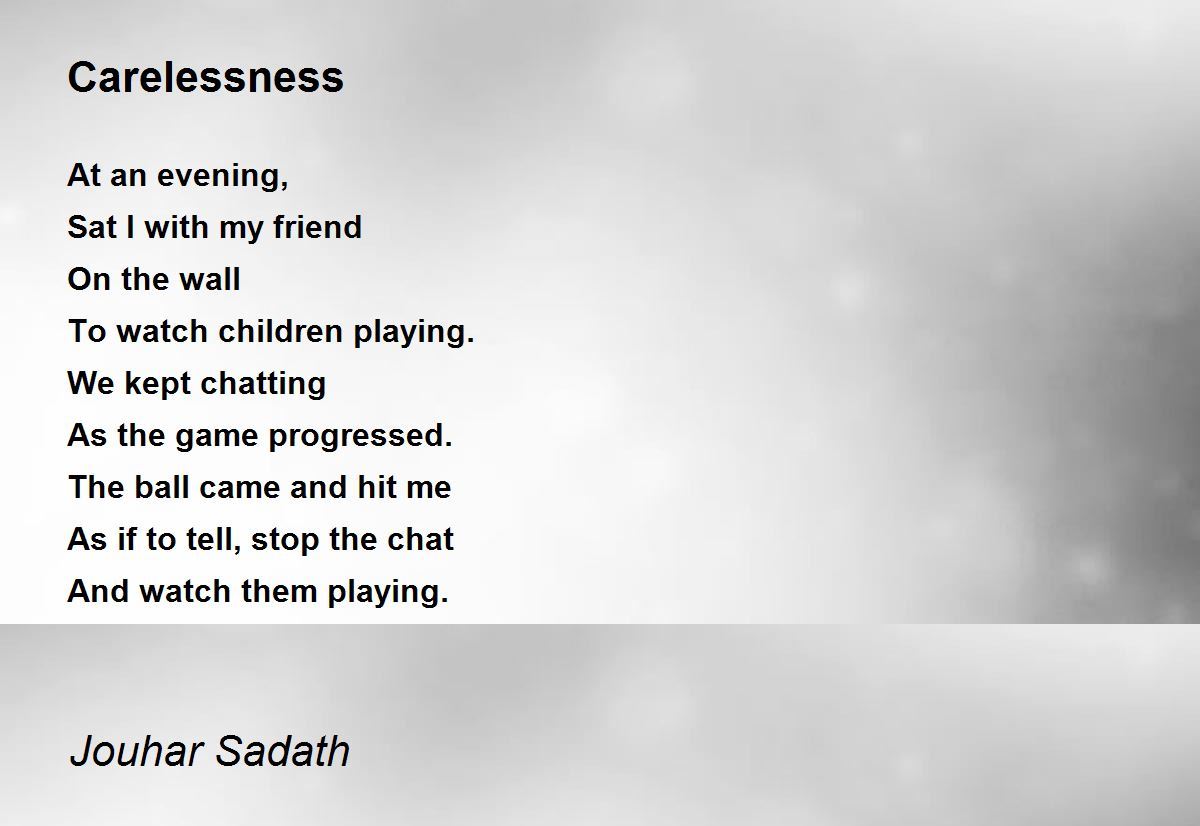 Carelessness

At an evening,
Sat I with my friend
On the wall
To watch children playing.
We kept chatting
As the game progressed.
The ball came and hit me
As if to tell, stop the chat
And watch them playing.

Jouhar Sadath